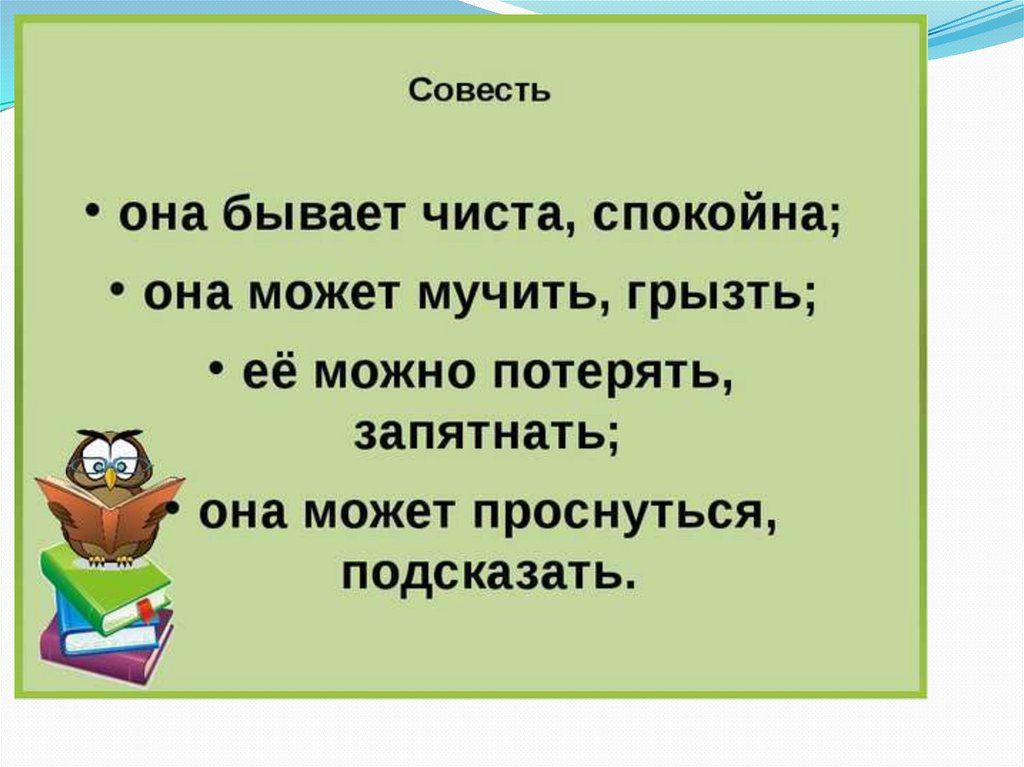 Совесть

• она бывает чиста, спокойна;

• она может мучить, грызть;

• её можно потерять, запятнать;

• она может проснуться, подсказать.